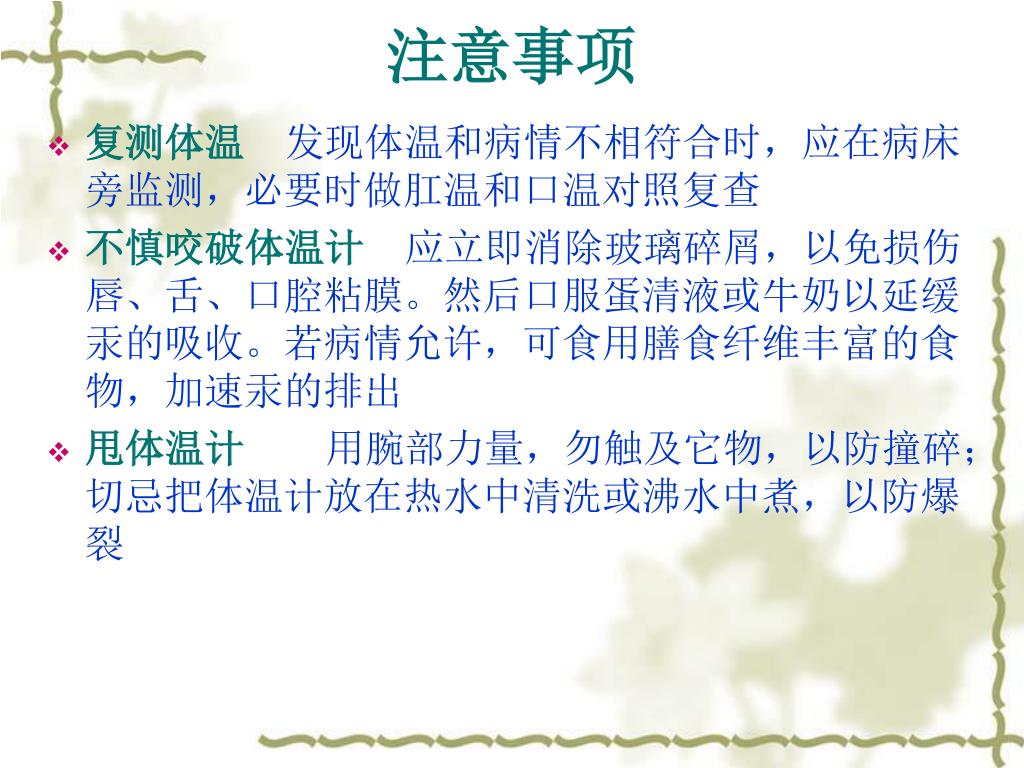 注意事项

❖ 复测体温　发现体温和病情不相符合时，应在病床旁监测，必要时做肛温和口温对照复查

❖ 不慎咬破体温计　应立即消除玻璃碎屑，以免损伤唇、舌、口腔粘膜。然后口服蛋清液或牛奶以延缓汞的吸收。若病情允许，可食用膳食纤维丰富的食物，加速汞的排出

❖ 甩体温计　用腕部力量，勿触及它物，以防撞碎；切忌把体温计放在热水中清洗或沸水中煮，以防爆裂